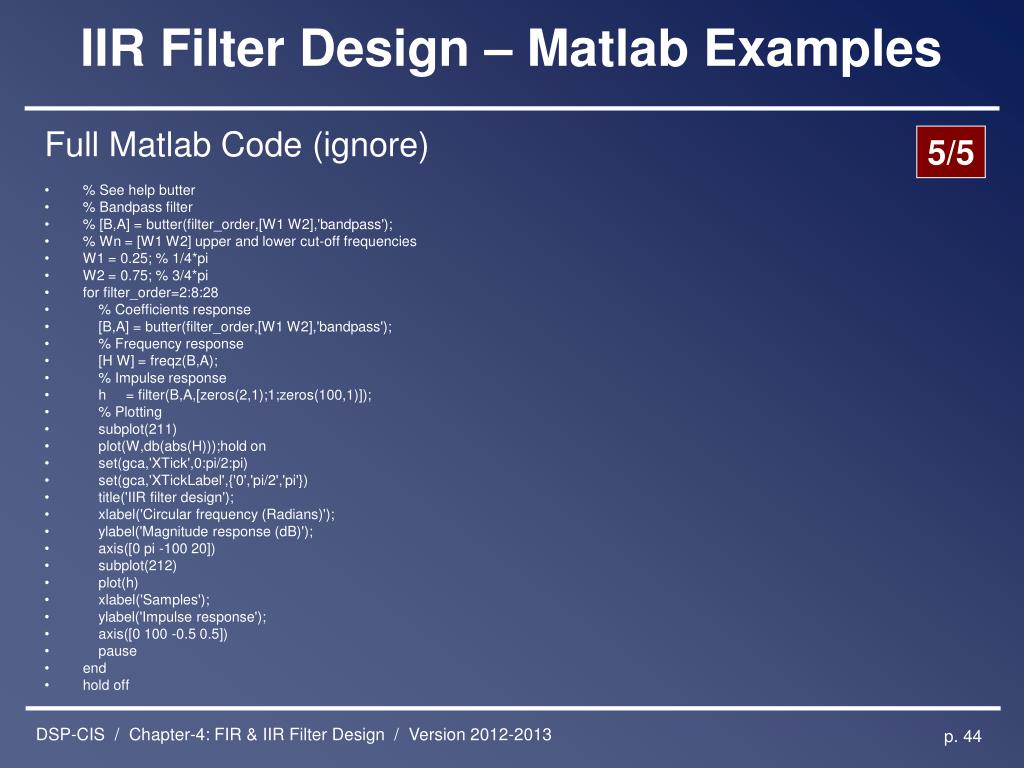 IIR Filter Design – Matlab Examples

Full Matlab Code (ignore)

5/5

• % See help butter
• % Bandpass filter
• % [B,A] = butter(filter_order,[W1 W2],'bandpass');
• % Wn = [W1 W2] upper and lower cut-off frequencies
• W1 = 0.25; % 1/4*pi
• W2 = 0.75; % 3/4*pi
• for filter_order=2:8:28
• % Coefficients response
• [B,A] = butter(filter_order,[W1 W2],'bandpass');
• % Frequency response
• [H W] = freqz(B,A);
• % Impulse response
• h = filter(B,A,[zeros(2,1);1;zeros(100,1)]);
• % Plotting
• subplot(211)
• plot(W,db(abs(H)));hold on
• set(gca,'XTick',0:pi/2:pi)
• set(gca,'XTickLabel',{'0','pi/2','pi'})
• title('IIR filter design');
• xlabel('Circular frequency (Radians)');
• ylabel('Magnitude response (dB)');
• axis([0 pi -100 20])
• subplot(212)
• plot(h)
• xlabel('Samples');
• ylabel('Impulse response');
• axis([0 100 -0.5 0.5])
• pause
• end
• hold off

DSP-CIS / Chapter-4: FIR & IIR Filter Design / Version 2012-2013

p. 44